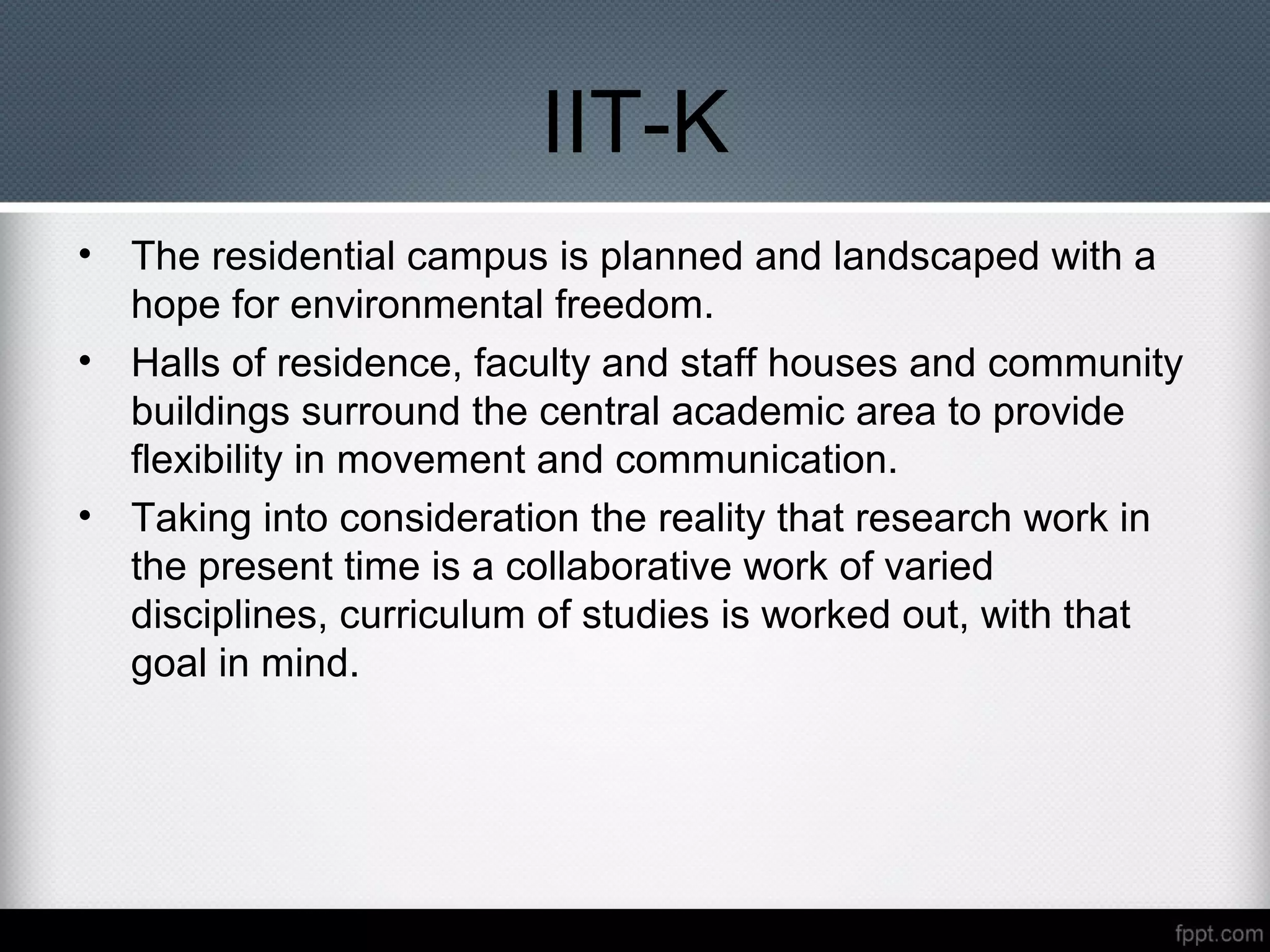 IIT-K

• The residential campus is planned and landscaped with a hope for environmental freedom.
• Halls of residence, faculty and staff houses and community buildings surround the central academic area to provide flexibility in movement and communication.
• Taking into consideration the reality that research work in the present time is a collaborative work of varied disciplines, curriculum of studies is worked out, with that goal in mind.

fppt.com